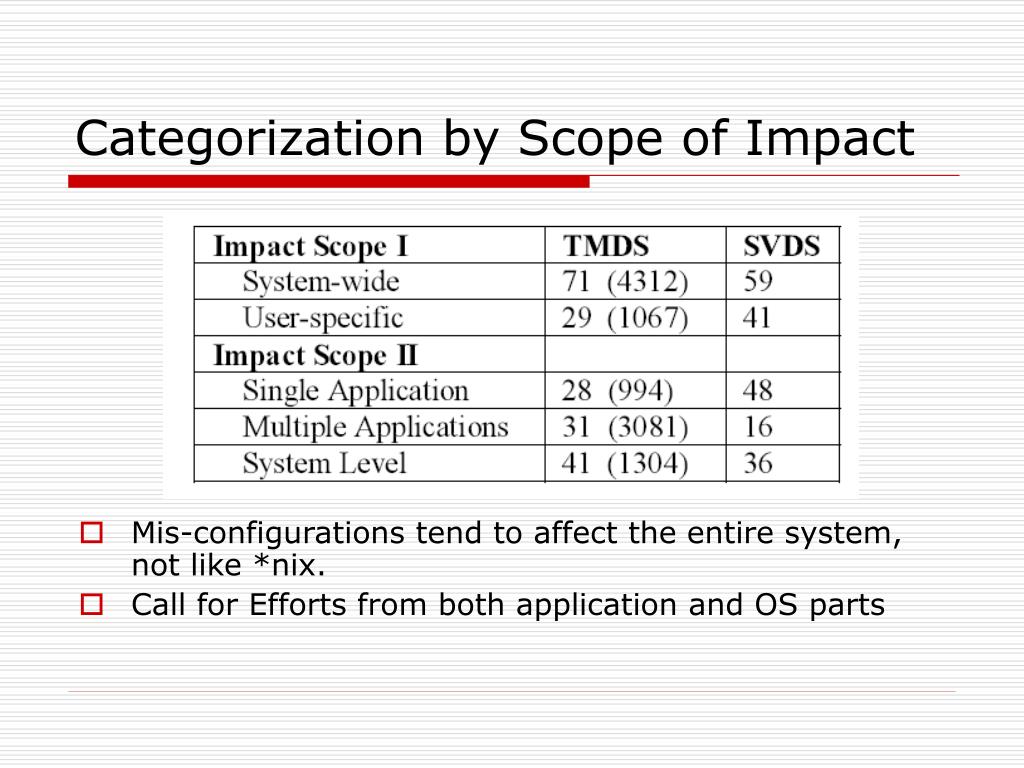 Categorization by Scope of Impact

| Impact Scope I | TMDS | SVDS |
|---|---|---|
| System-wide | 71 (4312) | 59 |
| User-specific | 29 (1067) | 41 |
| Impact Scope II | | |
| Single Application | 28 (994) | 48 |
| Multiple Applications | 31 (3081) | 16 |
| System Level | 41 (1304) | 36 |

Mis-configurations tend to affect the entire system, not like *nix.

Call for Efforts from both application and OS parts